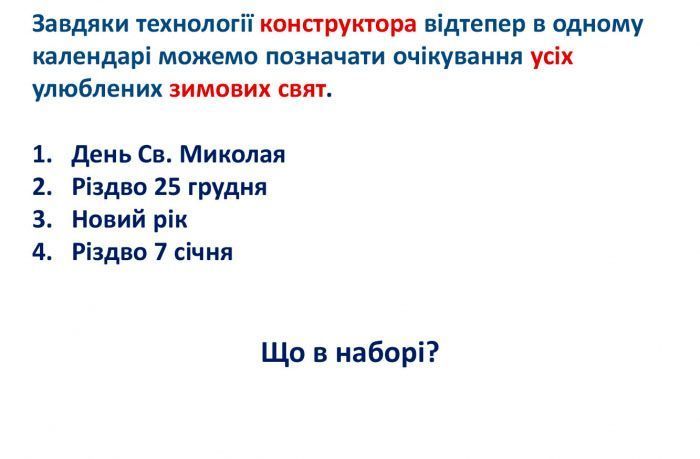 Завдяки технології конструктора відтепер в одному календарі можемо позначати очікування усіх улюблених зимових свят.

1. День Св. Миколая
2. Різдво 25 грудня
3. Новий рік
4. Різдво 7 січня

Що в наборі?